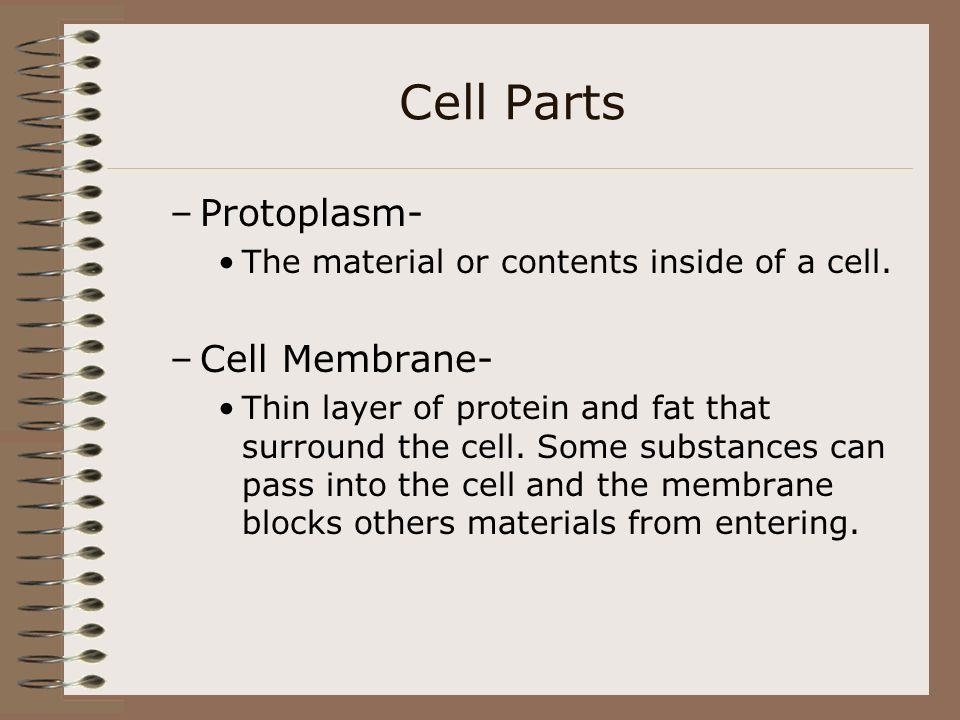 Cell Parts

– Protoplasm-

• The material or contents inside of a cell.

– Cell Membrane-

• Thin layer of protein and fat that surround the cell. Some substances can pass into the cell and the membrane blocks others materials from entering.